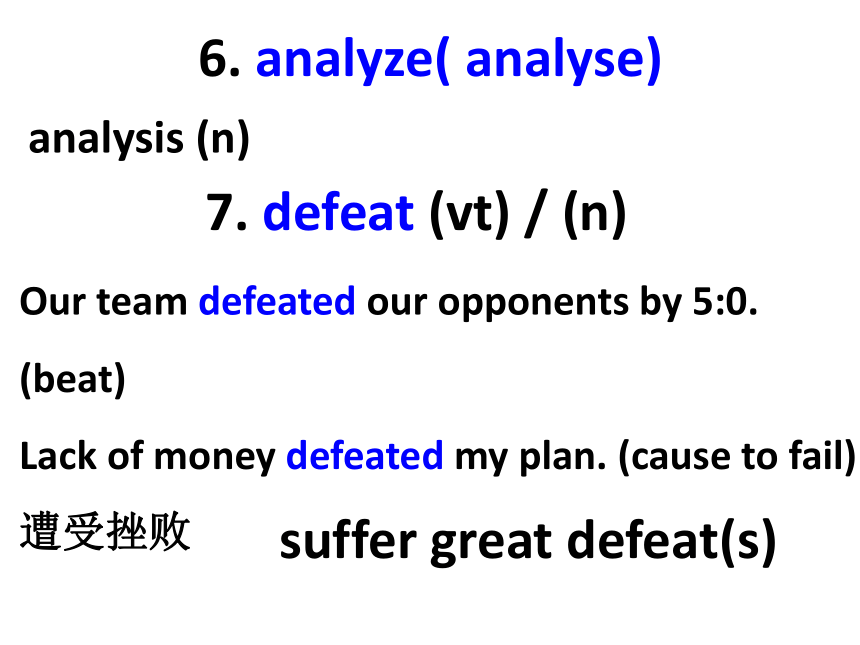 6. analyze( analyse)

analysis (n)

7. defeat (vt) / (n)

Our team defeated our opponents by 5:0.

(beat)

Lack of money defeated my plan. (cause to fail)

遭受挫败 suffer great defeat(s)